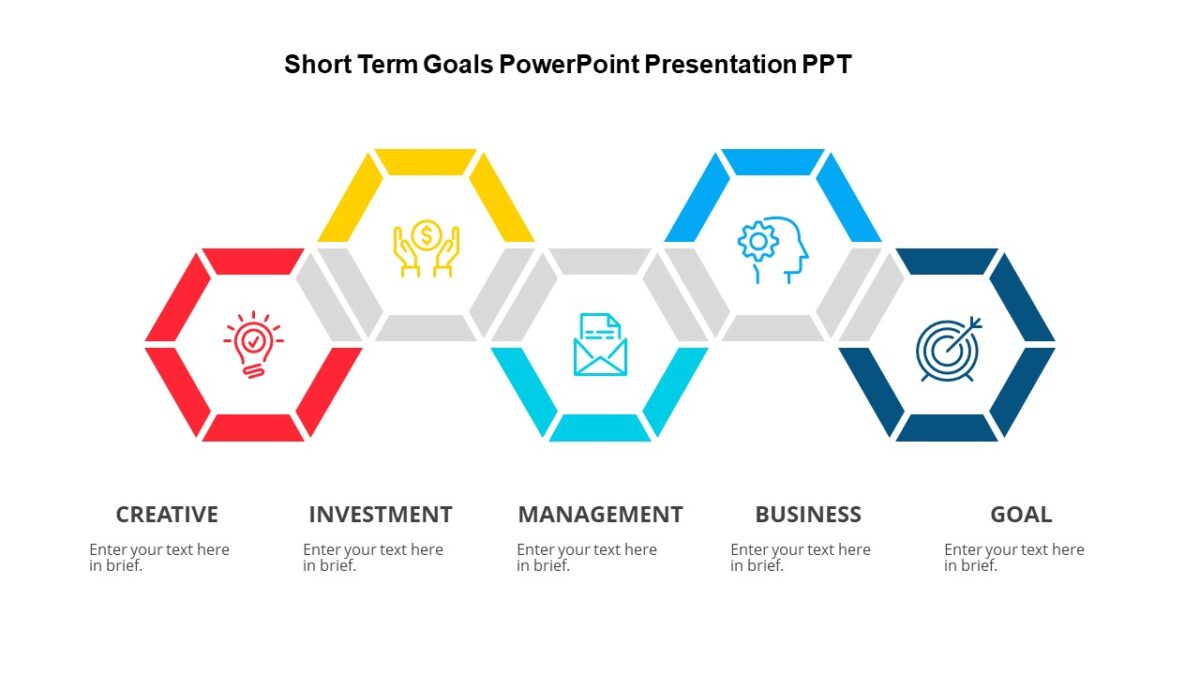 Short Term Goals PowerPoint Presentation PPT

CREATIVE

Enter your text here in brief.

INVESTMENT

Enter your text here in brief.

MANAGEMENT

Enter your text here in brief.

BUSINESS

Enter your text here in brief.

GOAL

Enter your text here in brief.